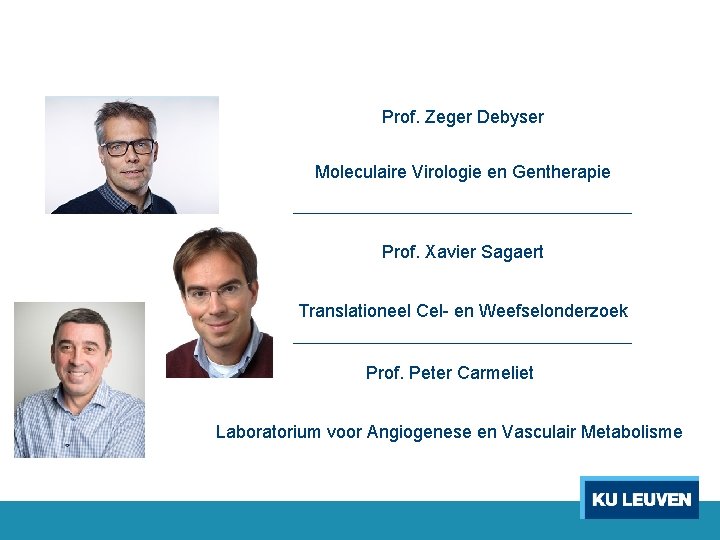 Prof. Zeger Debyser

Moleculaire Virologie en Gentherapie

Prof. Xavier Sagaert

Translationeel Cel- en Weefselonderzoek

Prof. Peter Carmeliet

Laboratorium voor Angiogenese en Vasculair Metabolisme

KU LEUVEN